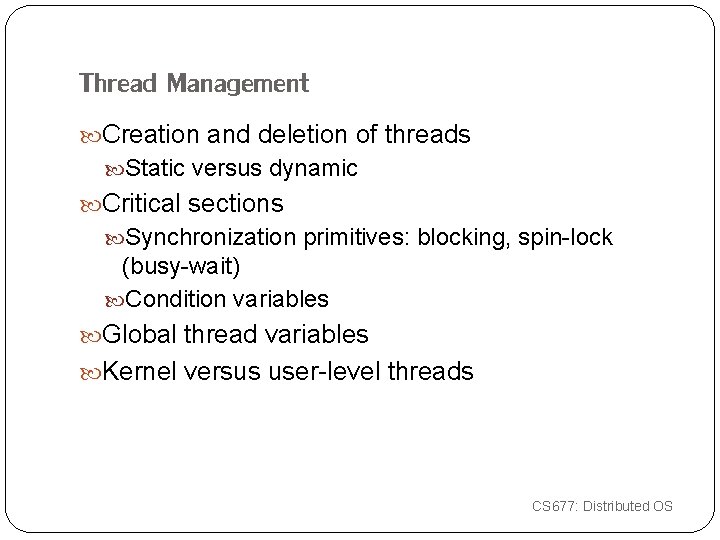 Thread Management

Creation and deletion of threads

Static versus dynamic

Critical sections

Synchronization primitives: blocking, spin-lock (busy-wait)

Condition variables

Global thread variables

Kernel versus user-level threads

CS677: Distributed OS